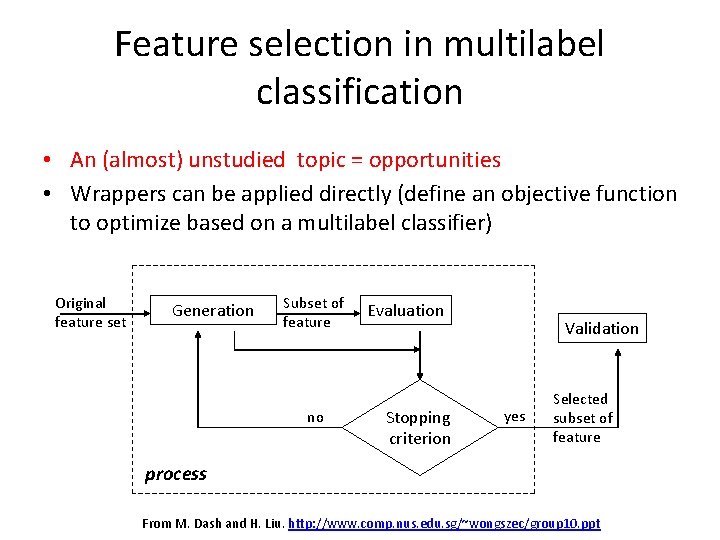 Feature selection in multilabel classification

• An (almost) unstudied topic = opportunities
• Wrappers can be applied directly (define an objective function to optimize based on a multilabel classifier)

Original feature set
Generation
Subset of feature
Evaluation
Validation
no
Stopping criterion
yes
Selected subset of feature
process

From M. Dash and H. Liu. http://www.comp.nus.edu.sg/~wongszec/group10.ppt